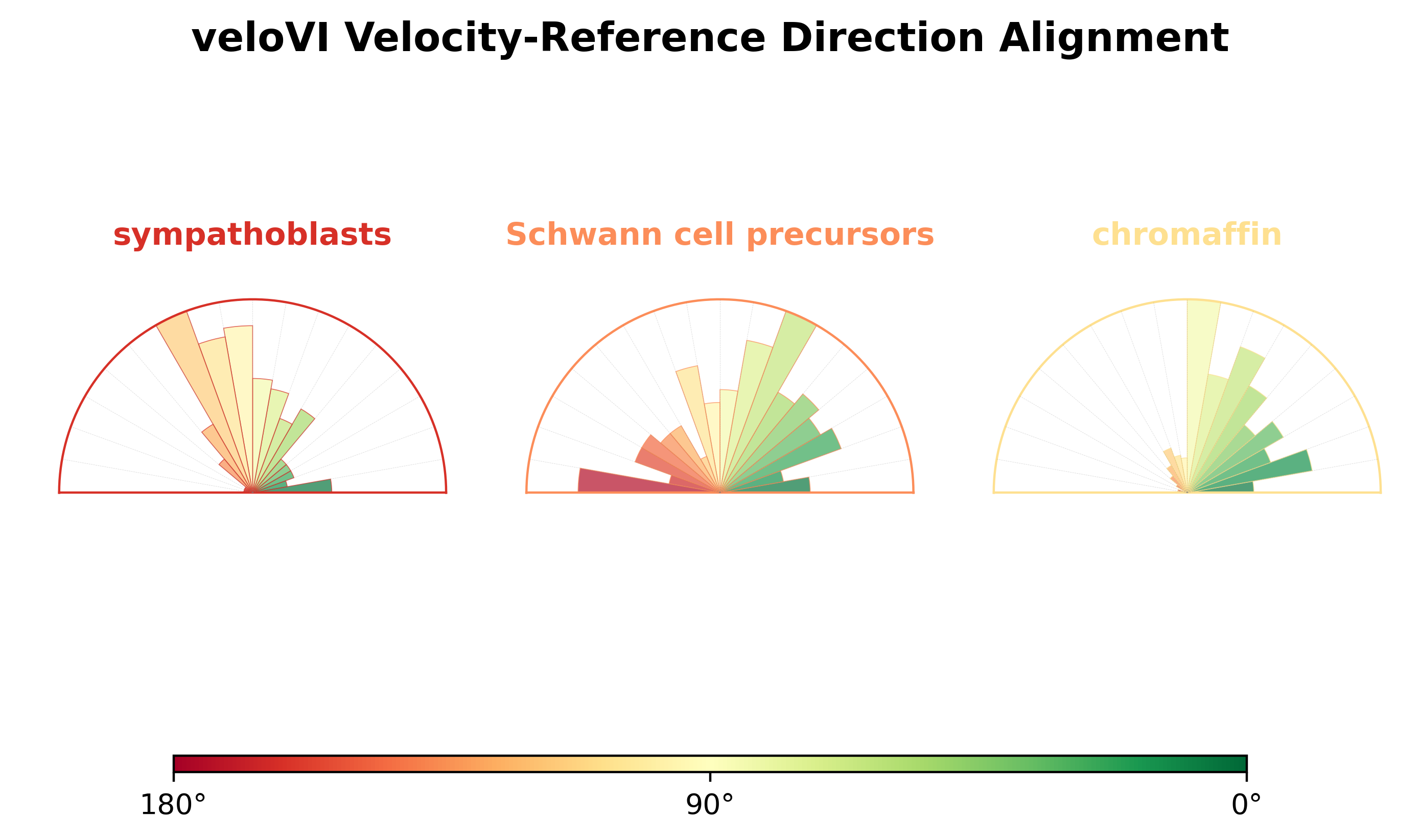 veloVI Velocity-Reference Direction Alignment

sympathoblasts

Schwann cell precursors

chromaffin

180°

90°

0°